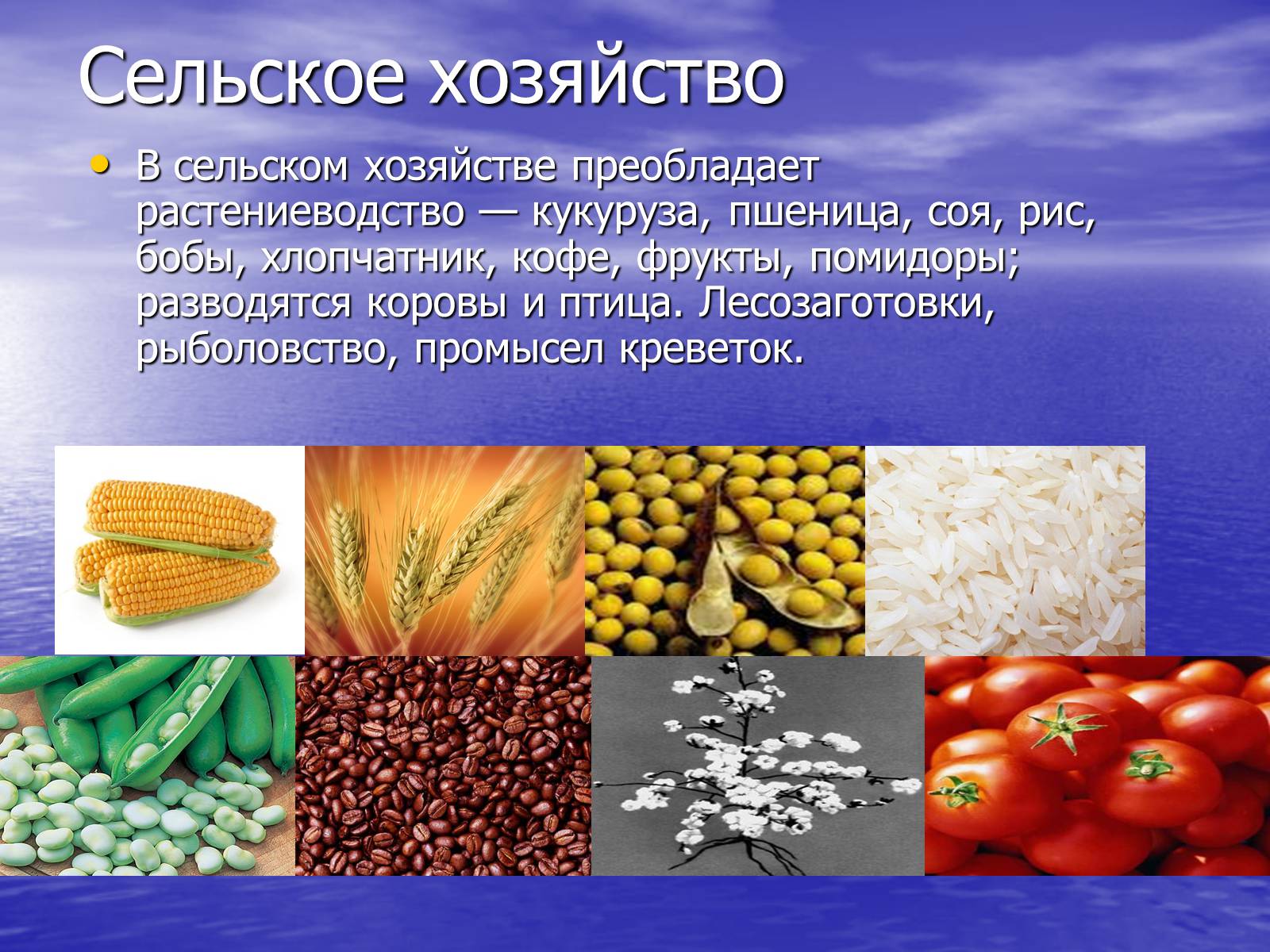 Сельское хозяйство

• В сельском хозяйстве преобладает растениеводство — кукуруза, пшеница, соя, рис, бобы, хлопчатник, кофе, фрукты, помидоры; разводятся коровы и птица. Лесозаготовки, рыболовство, промысел креветок.